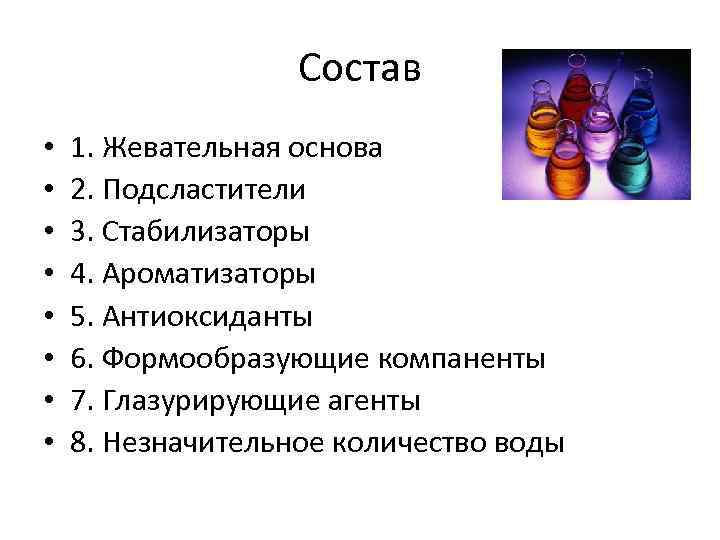 Состав

• 1. Жевательная основа
• 2. Подсластители
• 3. Стабилизаторы
• 4. Ароматизаторы
• 5. Антиоксиданты
• 6. Формообразующие компаненты
• 7. Глазурирующие агенты
• 8. Незначительное количество воды